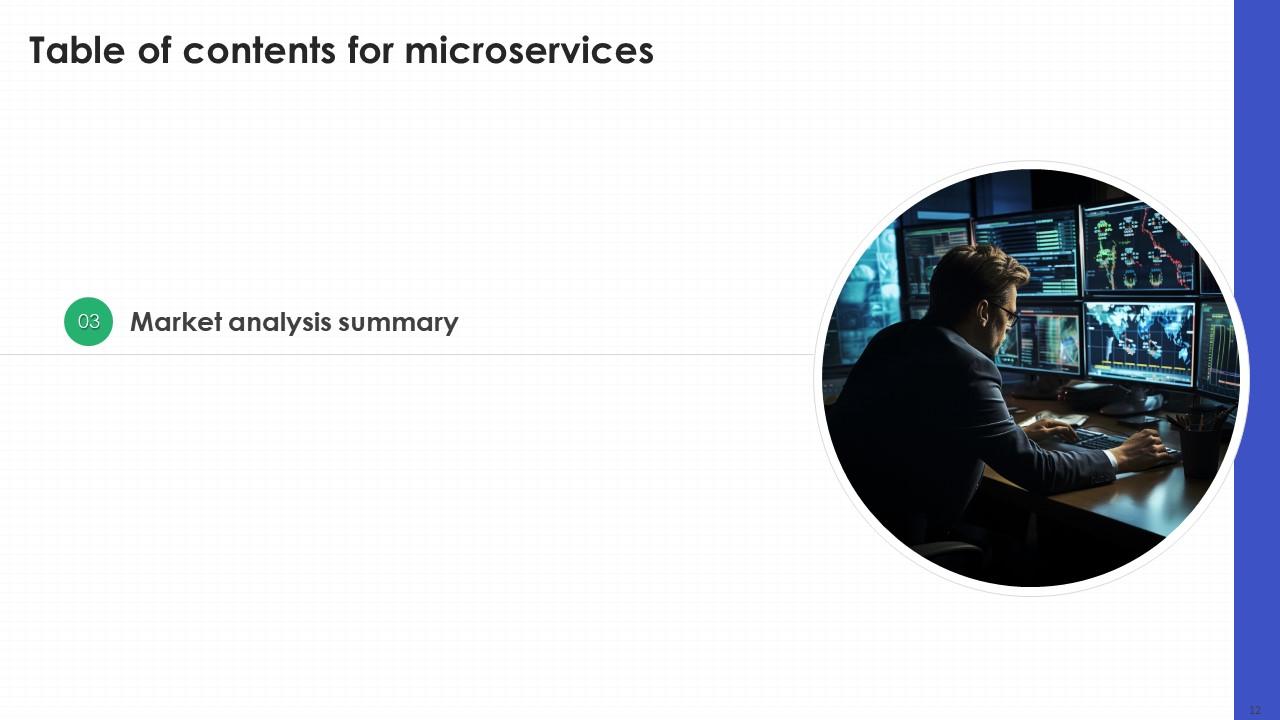 Table of contents for microservices

03 Market analysis summary

12